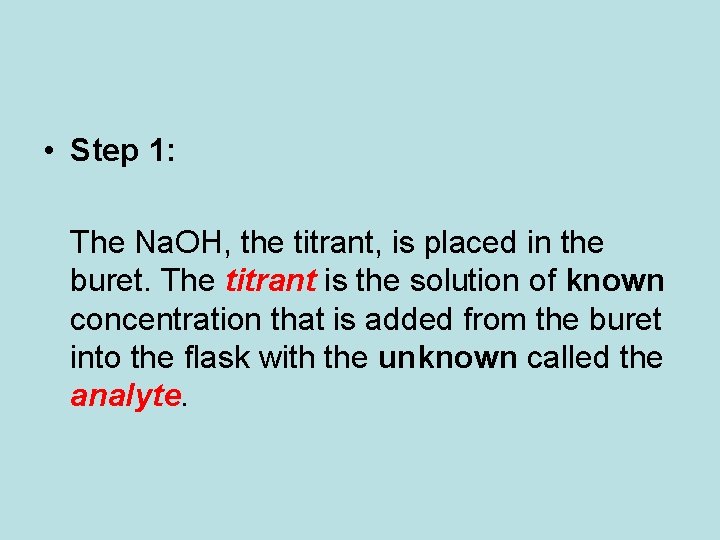 • Step 1:

The NaOH, the titrant, is placed in the buret. The titrant is the solution of known concentration that is added from the buret into the flask with the unknown called the analyte.